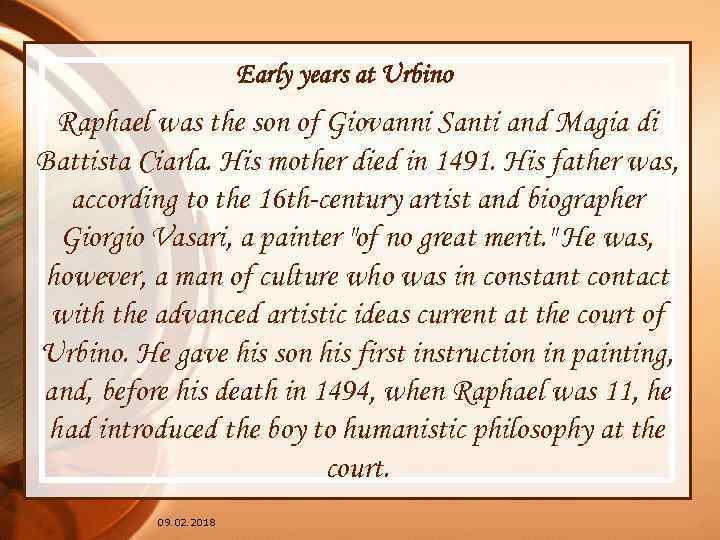 Early years at Urbino

Raphael was the son of Giovanni Santi and Magia di Battista Ciarla. His mother died in 1491. His father was, according to the 16th-century artist and biographer Giorgio Vasari, a painter "of no great merit." He was, however, a man of culture who was in constant contact with the advanced artistic ideas current at the court of Urbino. He gave his son his first instruction in painting, and, before his death in 1494, when Raphael was 11, he had introduced the boy to humanistic philosophy at the court.

09.02.2018